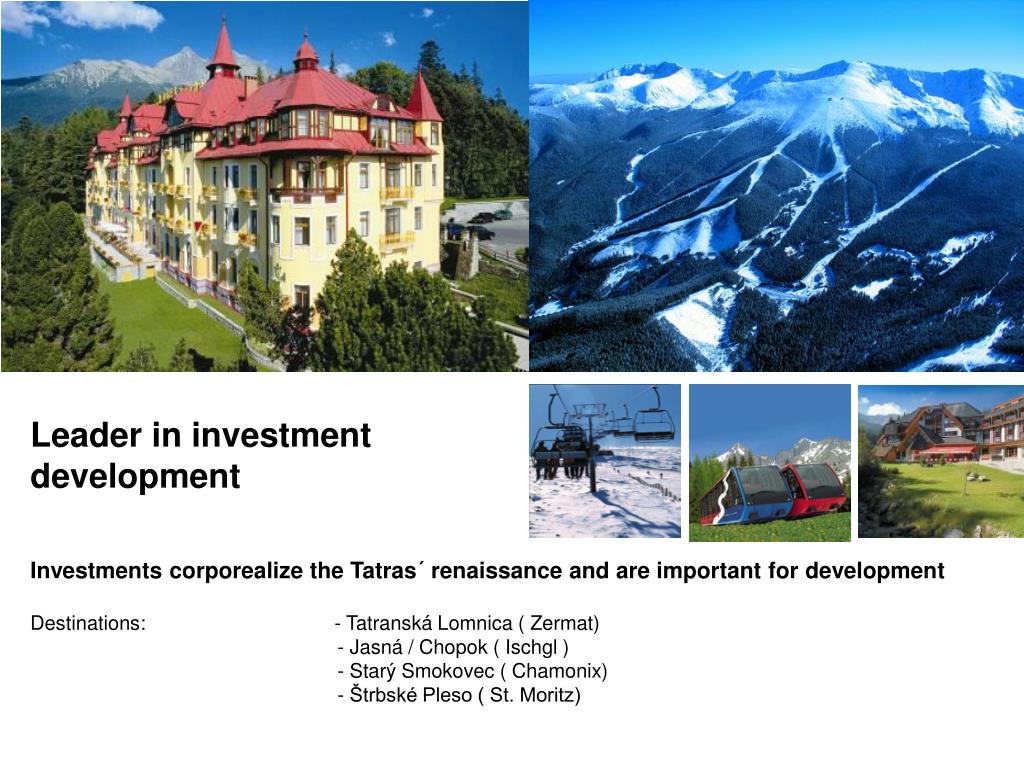 Leader in investment development

Investments corporealize the Tatras´ renaissance and are important for development

Destinations: - Tatranská Lomnica ( Zermat)
- Jasná / Chopok ( Ischgl )
- Starý Smokovec ( Chamonix)
- Štrbské Pleso ( St. Moritz)